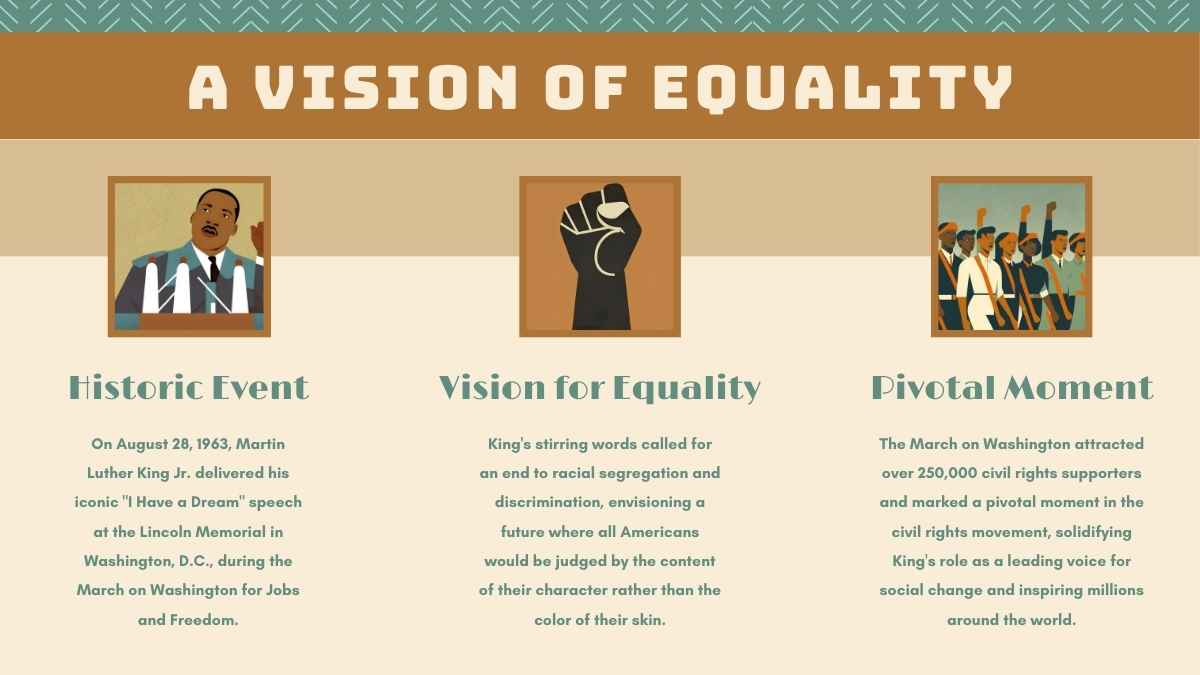 A VISION OF EQUALITY

Historic Event

On August 28, 1963, Martin Luther King Jr. delivered his iconic "I Have a Dream" speech at the Lincoln Memorial in Washington, D.C., during the March on Washington for Jobs and Freedom.

Vision for Equality

King's stirring words called for an end to racial segregation and discrimination, envisioning a future where all Americans would be judged by the content of their character rather than the color of their skin.

Pivotal Moment

The March on Washington attracted over 250,000 civil rights supporters and marked a pivotal moment in the civil rights movement, solidifying King's role as a leading voice for social change and inspiring millions around the world.